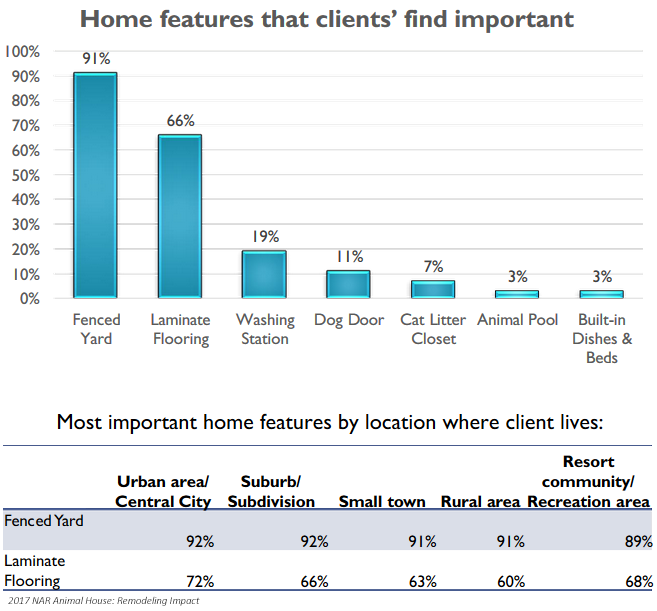 Home features that clients' find important

100%
90%
80%
70%
60%
50%
40%
30%
20%
10%
0%

91%
66%
19%
11%
7%
3%
3%

Fenced Yard
Laminate Flooring
Washing Station
Dog Door
Cat Litter Closet
Animal Pool
Built-in Dishes & Beds

Most important home features by location where client lives:

| | Urban area/ Central City | Suburb/ Subdivision | Small town | Rural area | Resort community/ Recreation area |
|---|---|---|---|---|---|
| Fenced Yard | 92% | 92% | 91% | 91% | 89% |
| Laminate Flooring | 72% | 66% | 63% | 60% | 68% |

2017 NAR Animal House: Remodeling Impact